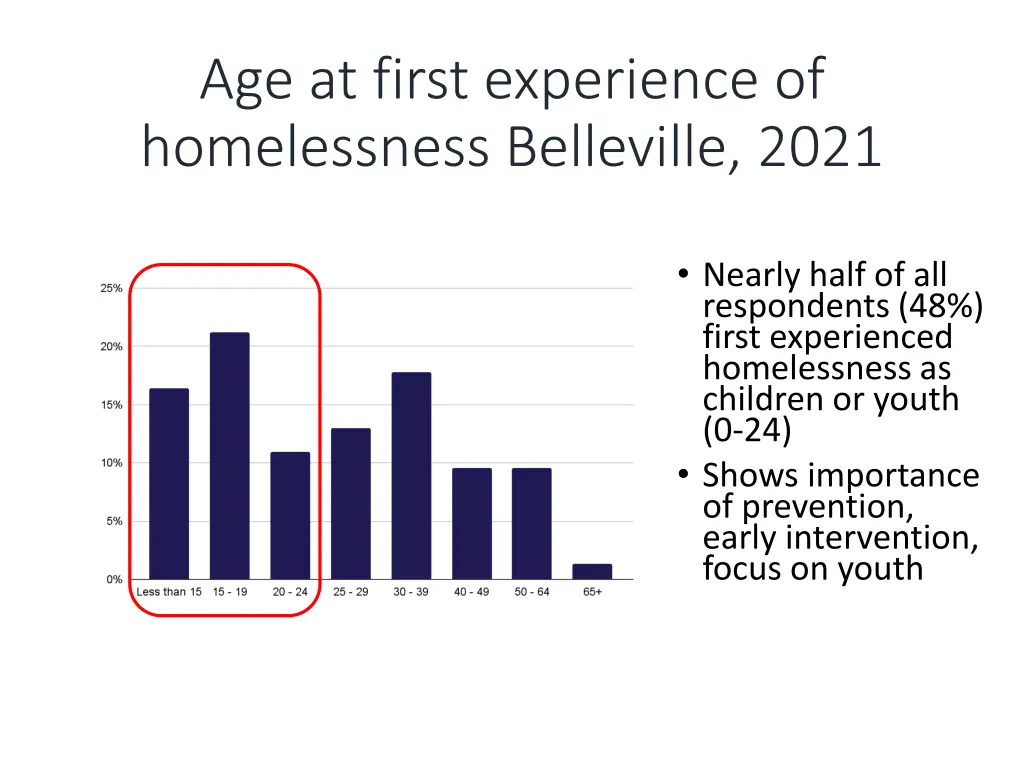 Age at first experience of homelessness Belleville, 2021

25%
20%
15%
10%
5%
0%
Less than 15
15 - 19
20 - 24
25 - 29
30 - 39
40 - 49
50 - 64
65+

• Nearly half of all respondents (48%) first experienced homelessness as children or youth (0-24)
• Shows importance of prevention, early intervention, focus on youth